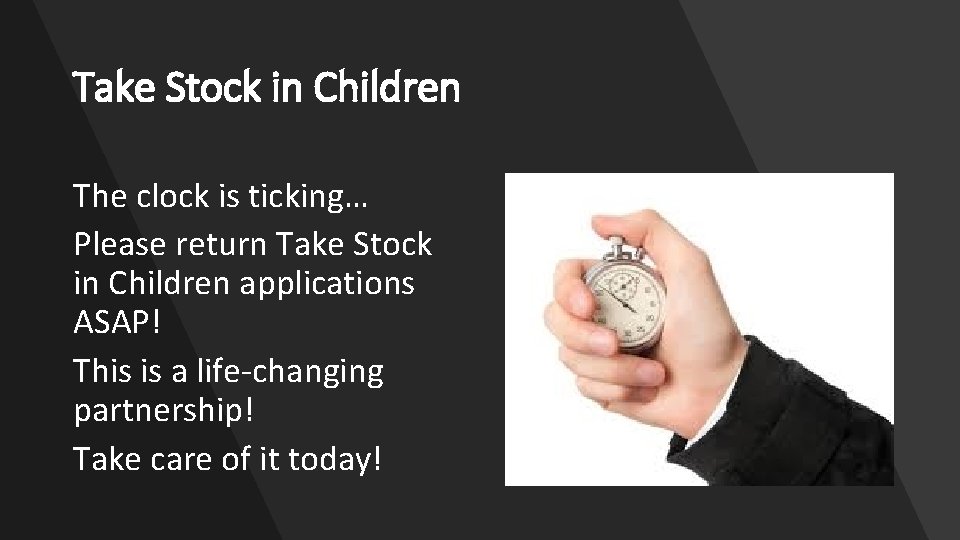 Take Stock in Children

The clock is ticking…

Please return Take Stock in Children applications ASAP!

This is a life-changing partnership!

Take care of it today!